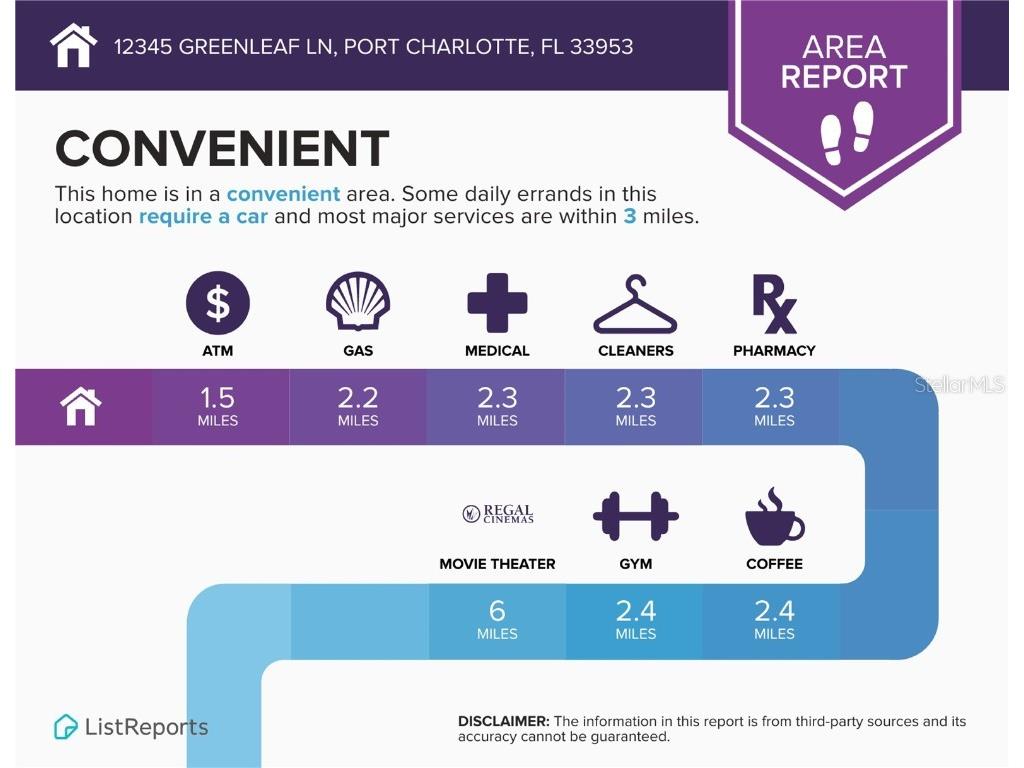 12345 GREENLEAF LN, PORT CHARLOTTE, FL 33953

AREA REPORT

CONVENIENT

This home is in a convenient area. Some daily errands in this location require a car and most major services are within 3 miles.

ATM
GAS
MEDICAL
CLEANERS
PHARMACY

1.5 MILES
2.2 MILES
2.3 MILES
2.3 MILES
2.3 MILES

StellarMLS

REGAL CINEMAS

MOVIE THEATER
GYM
COFFEE

6 MILES
2.4 MILES
2.4 MILES

ListReports

DISCLAIMER: The information in this report is from third-party sources and its accuracy cannot be guaranteed.